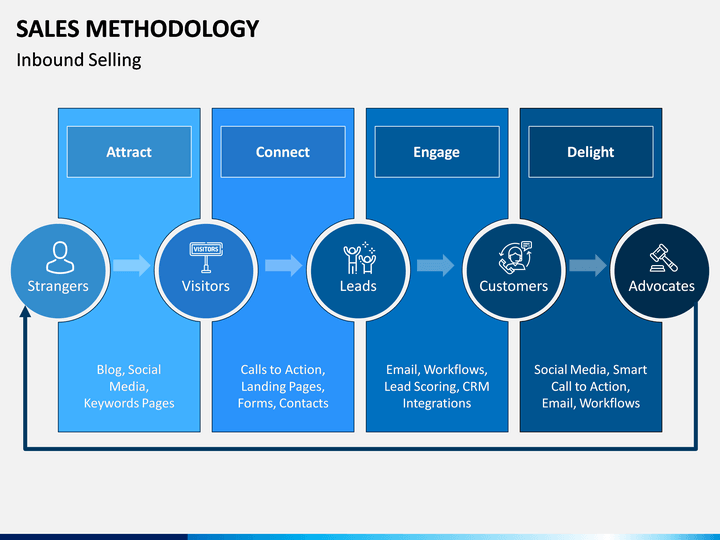 SALES METHODOLOGY
Inbound Selling

Attract

Connect

Engage

Delight

Strangers

VISITORS
Visitors

Leads

Customers

Advocates

Blog, Social Media, Keywords Pages

Calls to Action, Landing Pages, Forms, Contacts

Email, Workflows, Lead Scoring, CRM Integrations

Social Media, Smart Call to Action, Email, Workflows